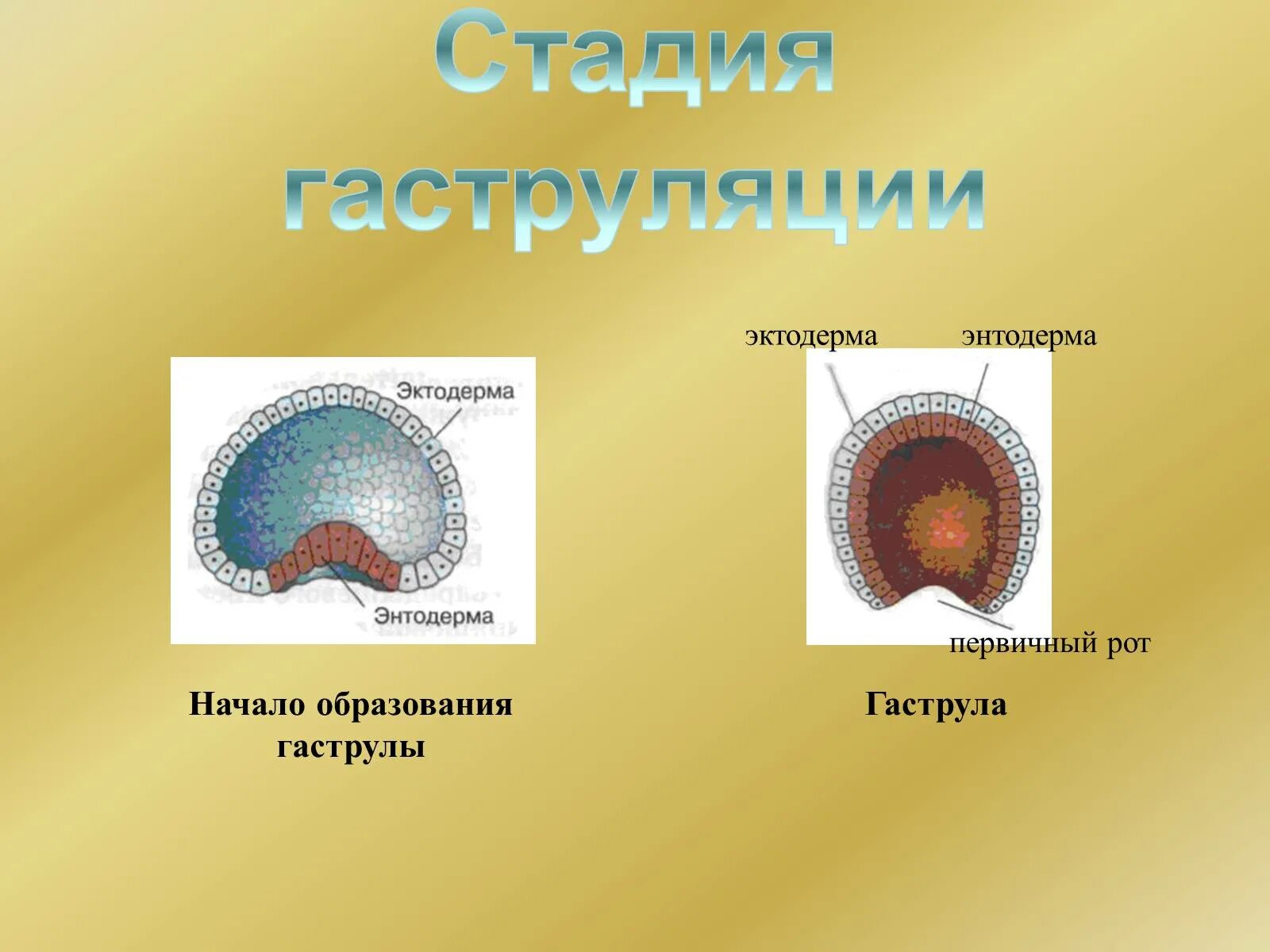 Стадия гаструляции

Эктодерма

Энтодерма

Начало образования гаструлы

эктодерма

энтодерма

первичный рот

Гаструла